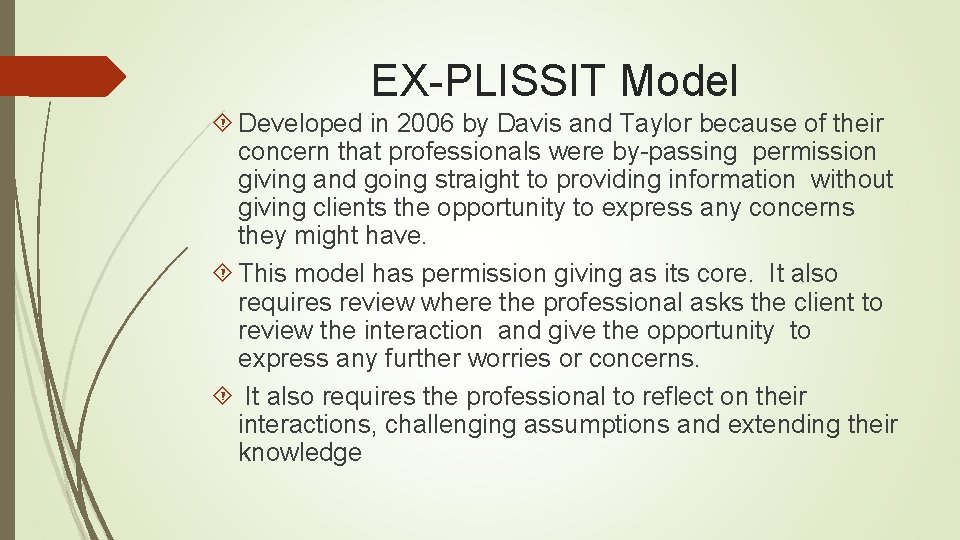 EX-PLISSIT Model

Developed in 2006 by Davis and Taylor because of their concern that professionals were by-passing permission giving and going straight to providing information without giving clients the opportunity to express any concerns they might have.

This model has permission giving as its core. It also requires review where the professional asks the client to review the interaction and give the opportunity to express any further worries or concerns.

It also requires the professional to reflect on their interactions, challenging assumptions and extending their knowledge